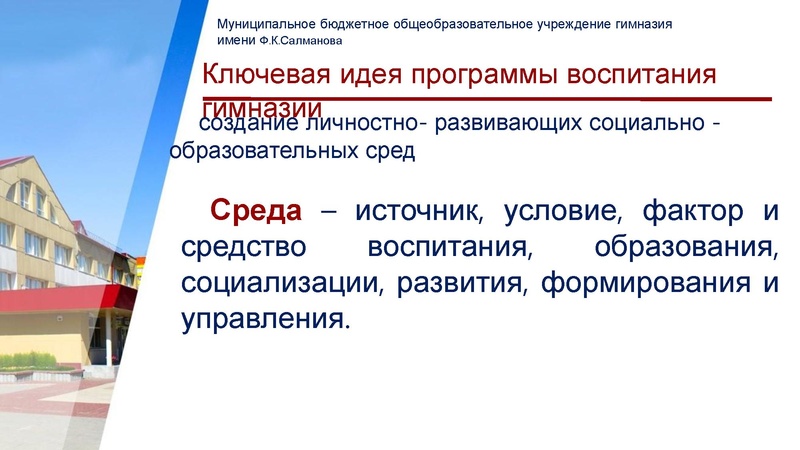 Муниципальное бюджетное общеобразовательное учреждение гимназия имени Ф.К.Салманова

Ключевая идея программы воспитания гимназии

создание личностно- развивающих социально - образовательных сред

Среда – источник, условие, фактор и средство воспитания, образования, социализации, развития, формирования и управления.